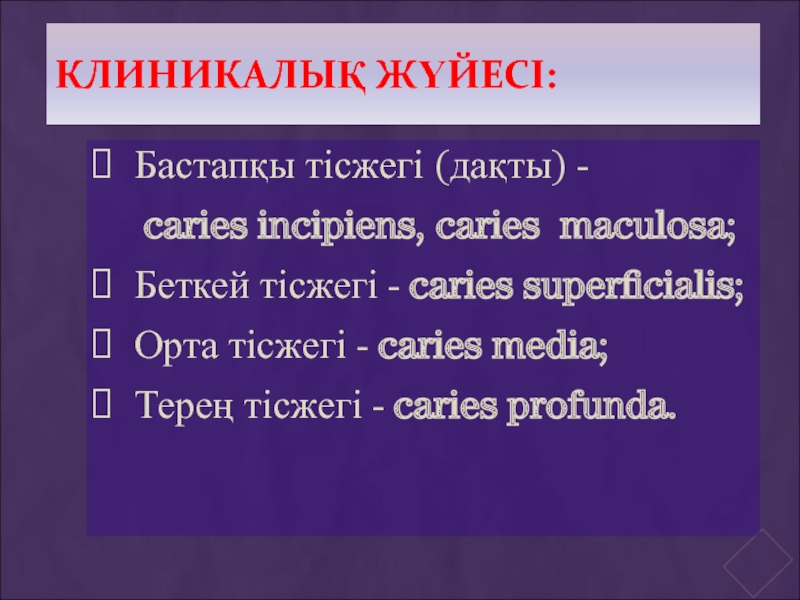 КЛИНИКАЛЫҚ ЖҮЙЕСІ:

Бастапқы тісжегі (дақты) - caries incipiens, caries maculosa;

Беткей тісжегі - caries superficialis;

Орта тісжегі - caries media;

Терең тісжегі - caries profunda.